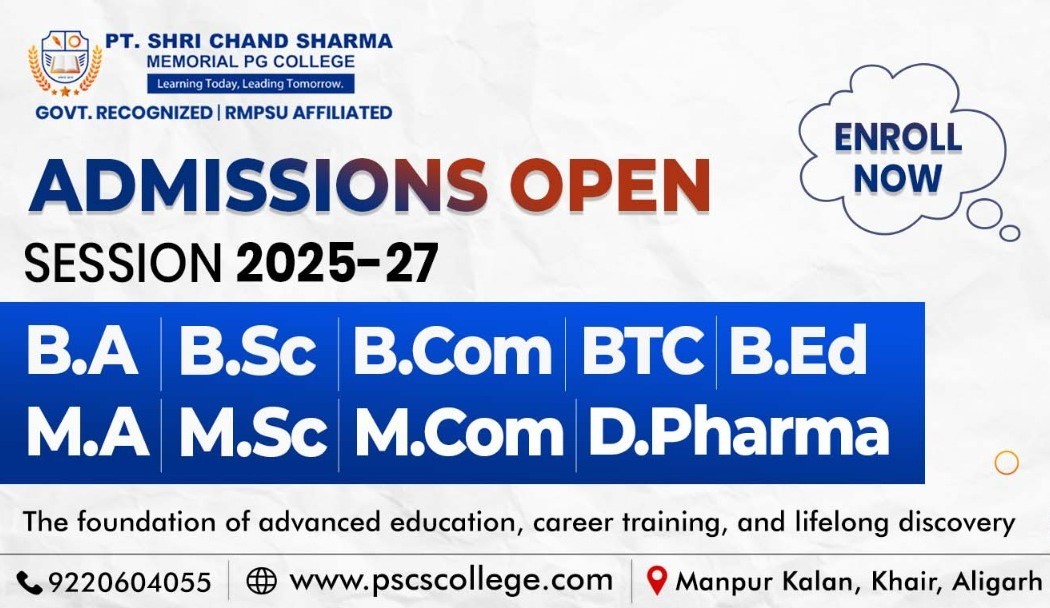 PT. SHRI CHAND SHARMA
MEMORIAL PG COLLEGE
Learning Today, Leading Tomorrow.
GOVT. RECOGNIZED | RMPSU AFFILIATED

ENROLL NOW

ADMISSIONS OPEN
SESSION 2025-27

B.A | B.Sc | B.Com | BTC | B.Ed
M.A | M.Sc | M.Com | D.Pharma

The foundation of advanced education, career training, and lifelong discovery

9220604055 | www.pscscollege.com | Manpur Kalan, Khair, Aligarh